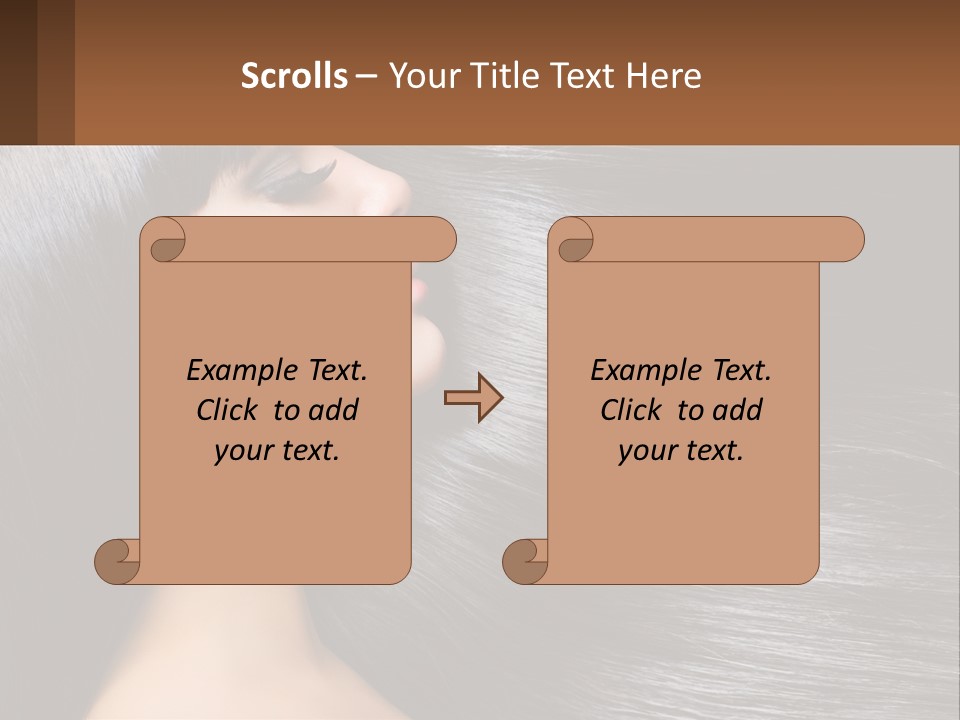 Scrolls – Your Title Text Here

Example Text. Click to add your text.

Example Text. Click to add your text.